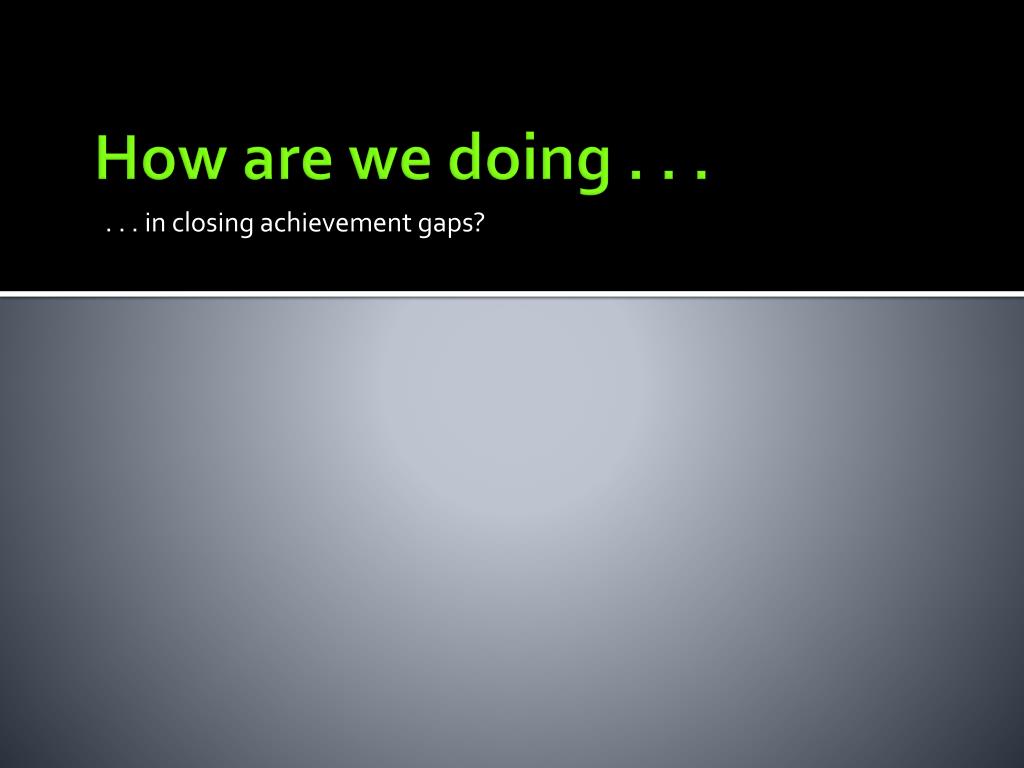 How are we doing . . .

. . . in closing achievement gaps?